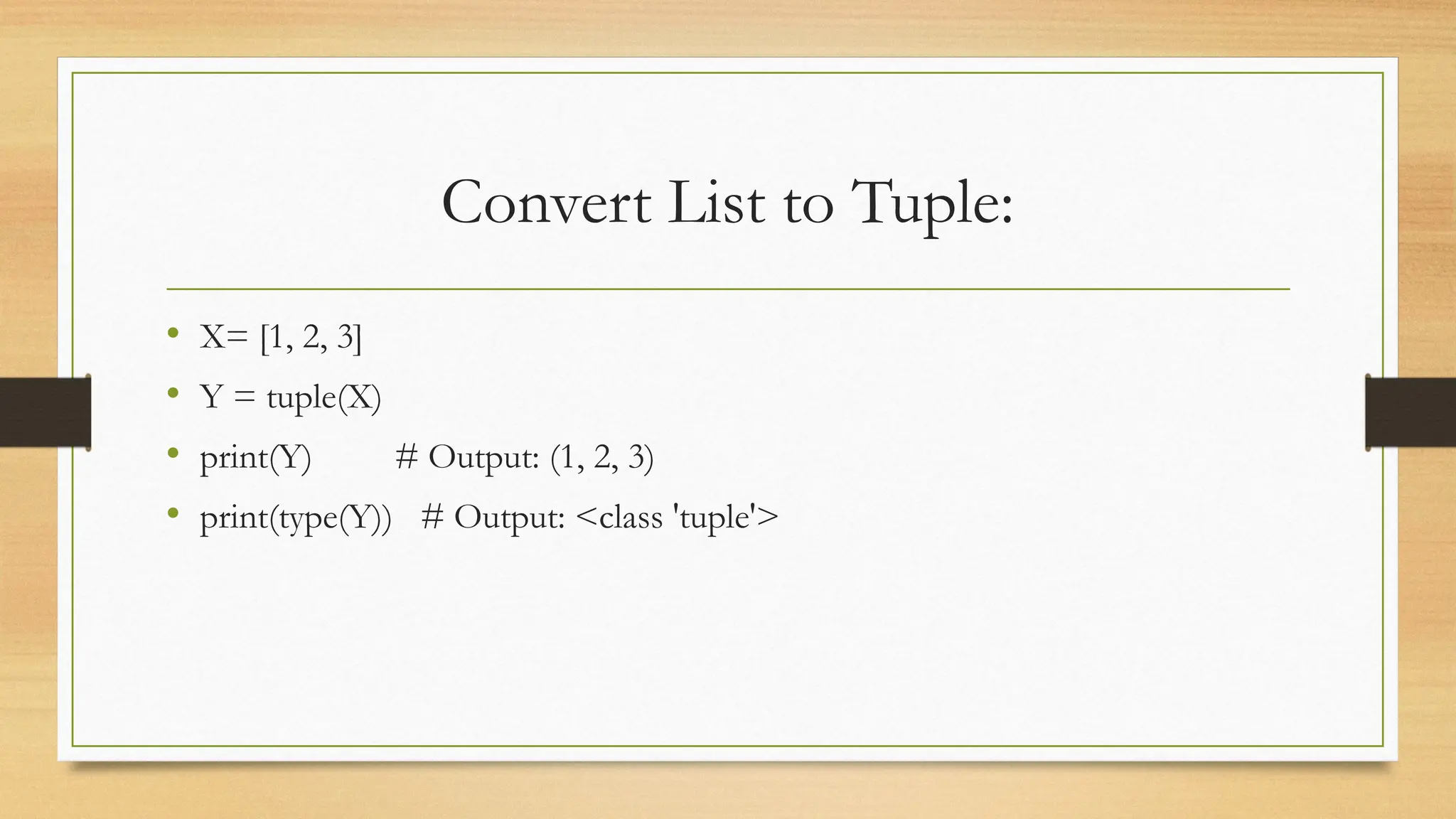 Convert List to Tuple:

• X= [1, 2, 3]
• Y = tuple(X)
• print(Y) # Output: (1, 2, 3)
• print(type(Y)) # Output: <class 'tuple'>